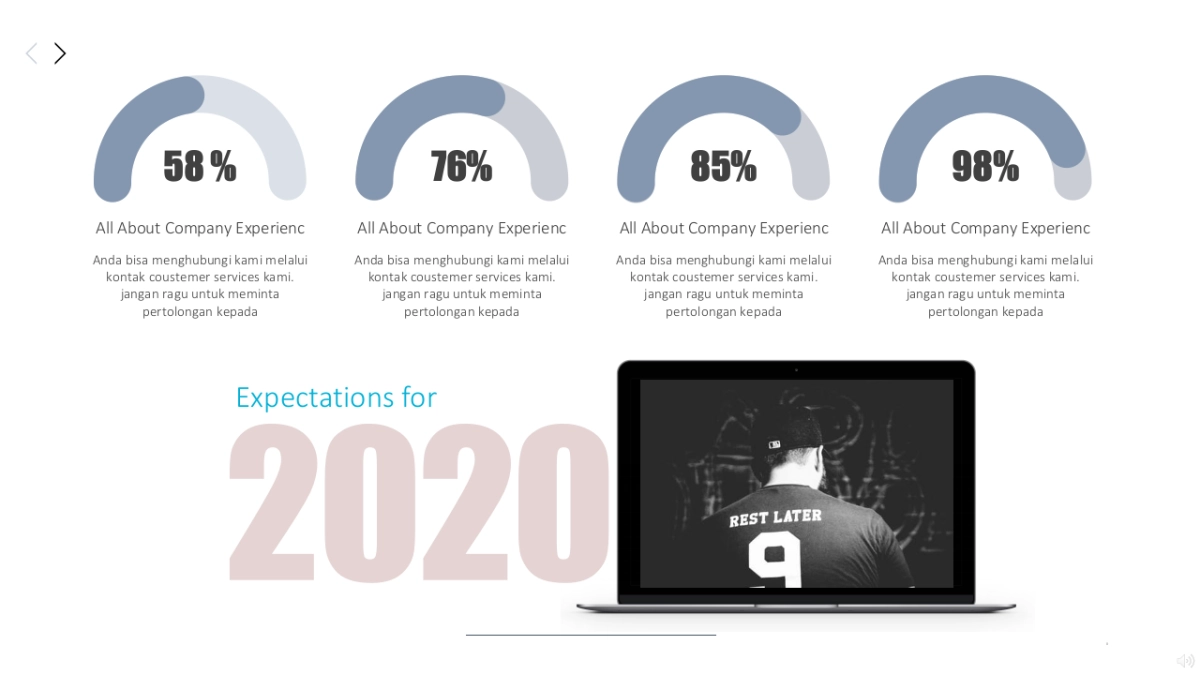 58 %

All About Company Experienc

Anda bisa menghubungi kami melalui kontak coustemer services kami. jangan ragu untuk meminta pertolongan kepada

76%

All About Company Experienc

Anda bisa menghubungi kami melalui kontak coustemer services kami. jangan ragu untuk meminta pertolongan kepada

85%

All About Company Experienc

Anda bisa menghubungi kami melalui kontak coustemer services kami. jangan ragu untuk meminta pertolongan kepada

98%

All About Company Experienc

Anda bisa menghubungi kami melalui kontak coustemer services kami. jangan ragu untuk meminta pertolongan kepada

Expectations for

2020

REST LATER

9